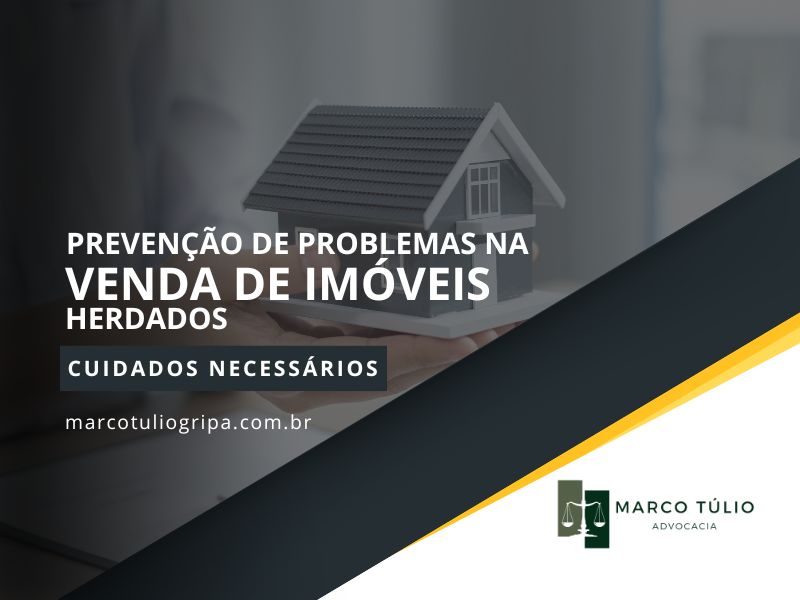 PREVENÇÃO DE PROBLEMAS NA
VENDA DE IMÓVEIS
HERDADOS

CUIDADOS NECESSÁRIOS

marcotuliogripa.com.br

MARCO TÚLIO
ADVOCACIA